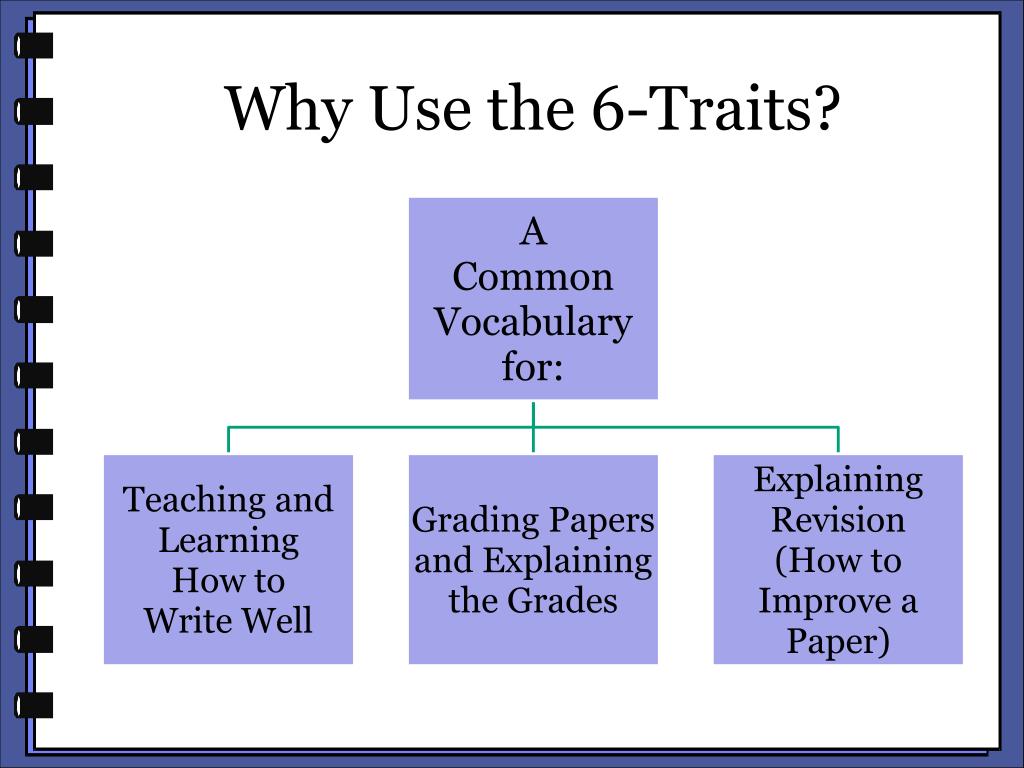 Why Use the 6-Traits?

A Common Vocabulary for:

Teaching and Learning How to Write Well

Grading Papers and Explaining the Grades

Explaining Revision (How to Improve a Paper)